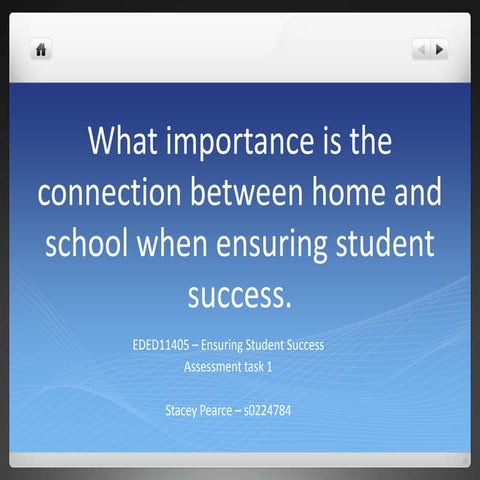 What importance is the connection between home and school when ensuring student success.

EDED11405 – Ensuring Student Success
Assessment task 1

Stacey Pearce – s0224784